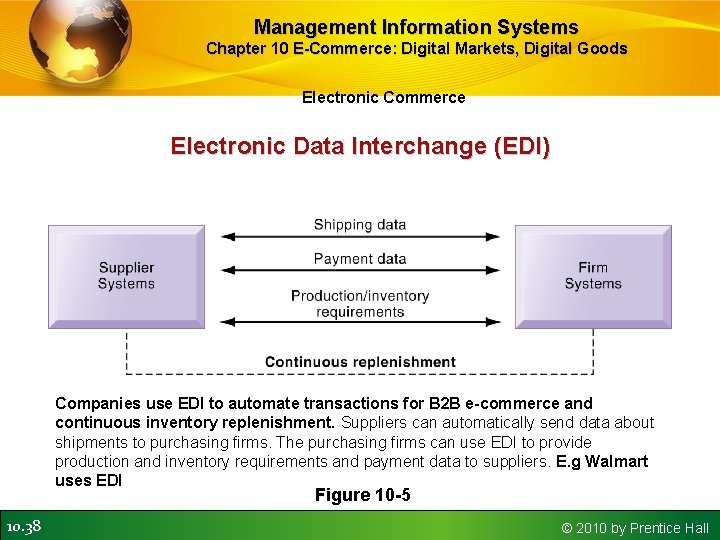 Management Information Systems
Chapter 10 E-Commerce: Digital Markets, Digital Goods

Electronic Commerce

Electronic Data Interchange (EDI)

Supplier Systems

Shipping data

Payment data

Production/inventory requirements

Firm Systems

Continuous replenishment

Companies use EDI to automate transactions for B2B e-commerce and continuous inventory replenishment. Suppliers can automatically send data about shipments to purchasing firms. The purchasing firms can use EDI to provide production and inventory requirements and payment data to suppliers. E.g Walmart uses EDI

Figure 10-5

10.38

© 2010 by Prentice Hall